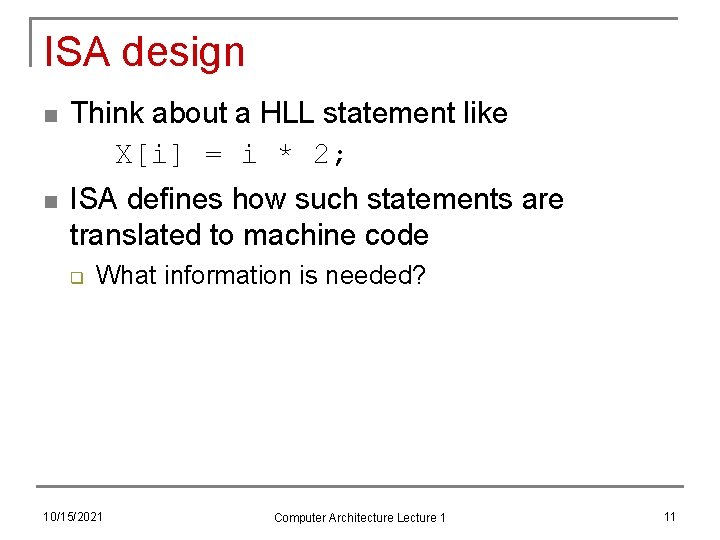 ISA design

Think about a HLL statement like

X[i] = i * 2;

ISA defines how such statements are translated to machine code

What information is needed?

10/15/2021

Computer Architecture Lecture 1

11